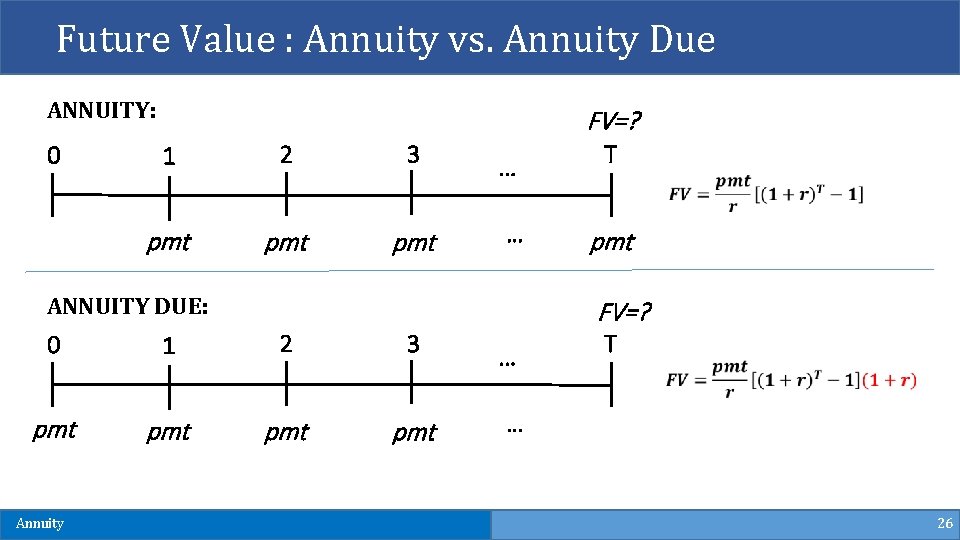 Future Value : Annuity vs. Annuity Due

ANNUITY:

FV=?

0 1 2 3 … T

pmt pmt pmt … pmt

$FV = \frac{pmt}{r}[(1+r)^T - 1]$

ANNUITY DUE:

FV=?

0 1 2 3 … T

pmt pmt pmt pmt …

$FV = \frac{pmt}{r}[(1+r)^T - 1](1+r)$

Annuity

26